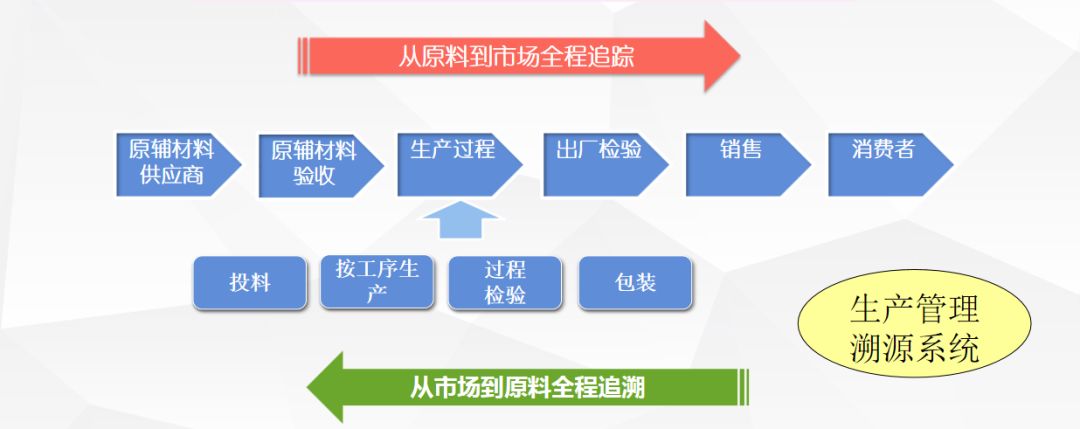 从原料到市场全程追踪

原辅材料供应商

原辅材料验收

生产过程

出厂检验

销售

消费者

投料

按工序生产

过程检验

包装

生产管理溯源系统

从市场到原料全程追溯